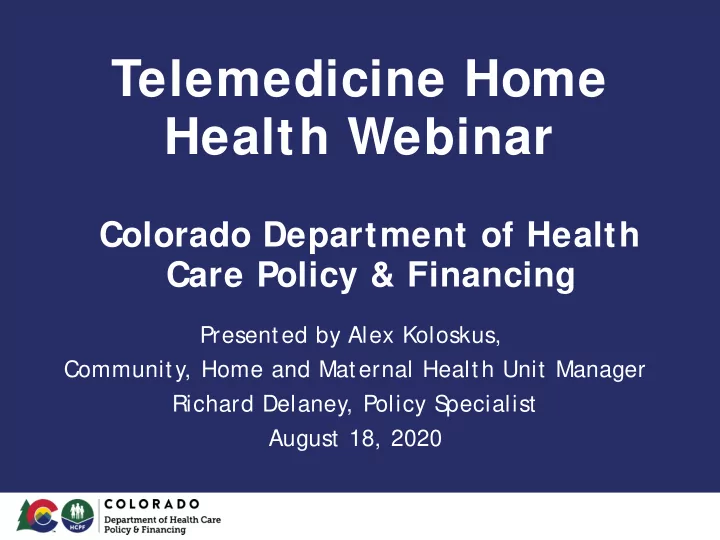 Telemedicine Home Health Webinar

Colorado Department of Health Care Policy & Financing

Presented by Alex Koloskus,
Community, Home and Maternal Health Unit Manager
Richard Delaney, Policy Specialist
August 18, 2020

HCPF
COLORADO
Department of Health Care Policy & Financing